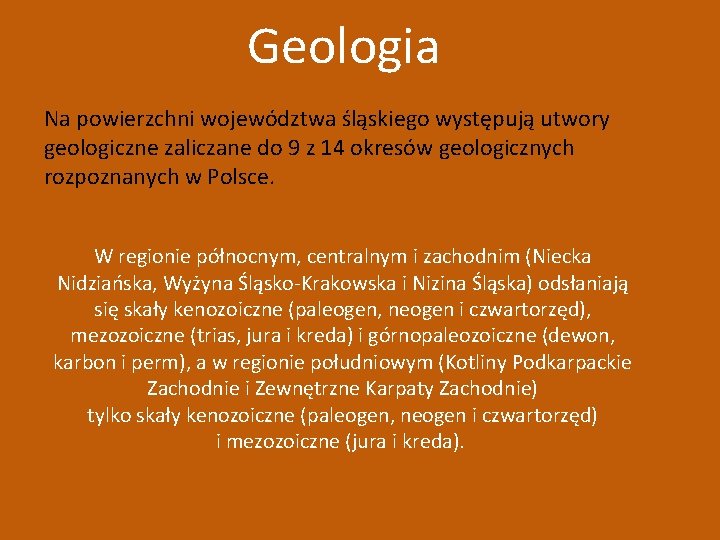 Geologia

Na powierzchni województwa śląskiego występują utwory geologiczne zaliczane do 9 z 14 okresów geologicznych rozpoznanych w Polsce.

W regionie północnym, centralnym i zachodnim (Niecka Nidziańska, Wyżyna Śląsko-Krakowska i Nizina Śląska) odsłaniają się skały kenozoiczne (paleogen, neogen i czwartorzęd), mezozoiczne (trias, jura i kreda) i górnopaleozoiczne (dewon, karbon i perm), a w regionie południowym (Kotliny Podkarpackie Zachodnie i Zewnętrzne Karpaty Zachodnie) tylko skały kenozoiczne (paleogen, neogen i czwartorzęd) i mezozoiczne (jura i kreda).